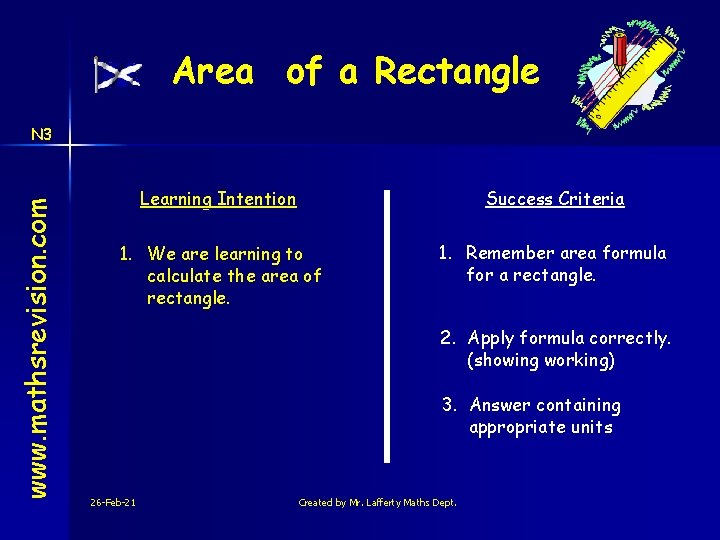 Area of a Rectangle

N3

www.mathsrevision.com

Learning Intention

1. We are learning to calculate the area of rectangle.

Success Criteria

1. Remember area formula for a rectangle.

2. Apply formula correctly. (showing working)

3. Answer containing appropriate units

26-Feb-21

Created by Mr. Lafferty Maths Dept.